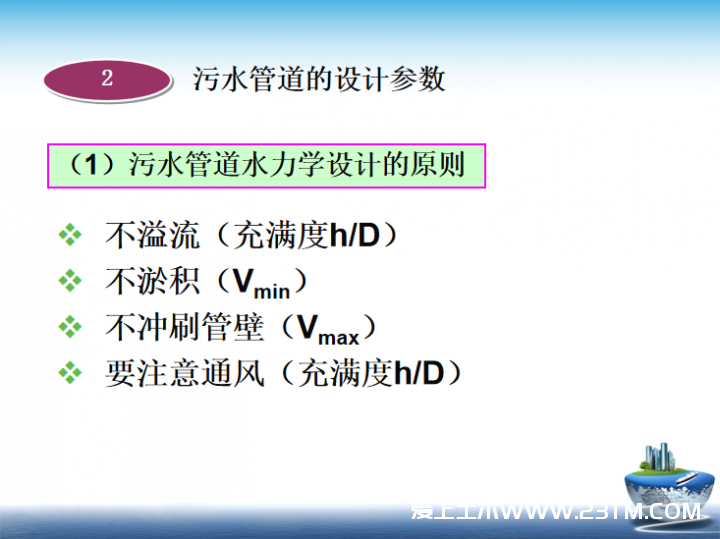 2 污水管道的设计参数

（1）污水管道水力学设计的原则

❖ 不溢流（充满度h/D）
❖ 不淤积（$V_{min}$）
❖ 不冲刷管壁（$V_{max}$）
❖ 要注意通风（充满度h/D）

爱上土木WWW.23TM.COM